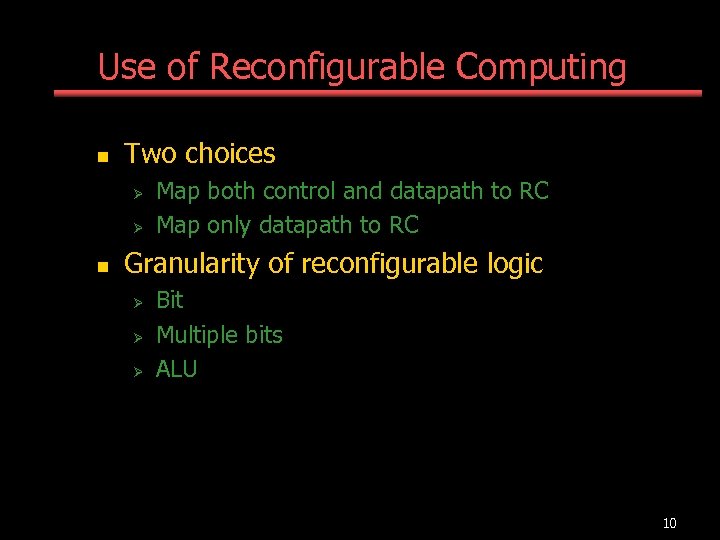 Use of Reconfigurable Computing

- Two choices
  - Map both control and datapath to RC
  - Map only datapath to RC
- Granularity of reconfigurable logic
  - Bit
  - Multiple bits
  - ALU

10